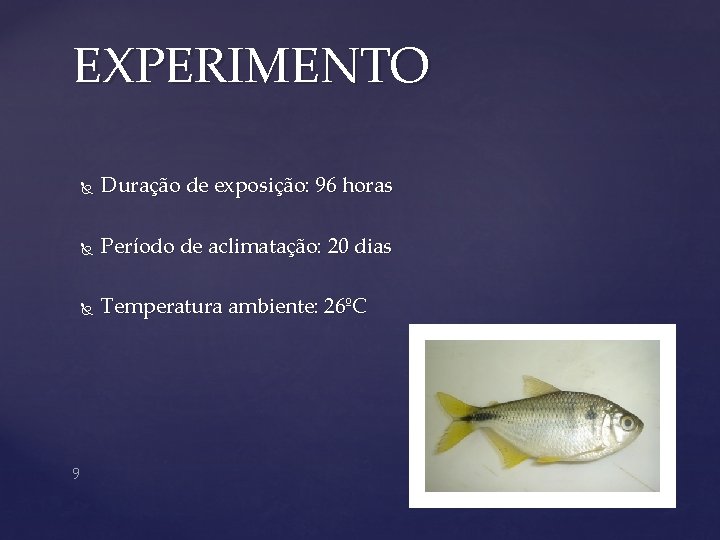 EXPERIMENTO

Duração de exposição: 96 horas

Período de aclimatação: 20 dias

Temperatura ambiente: 26ºC

9